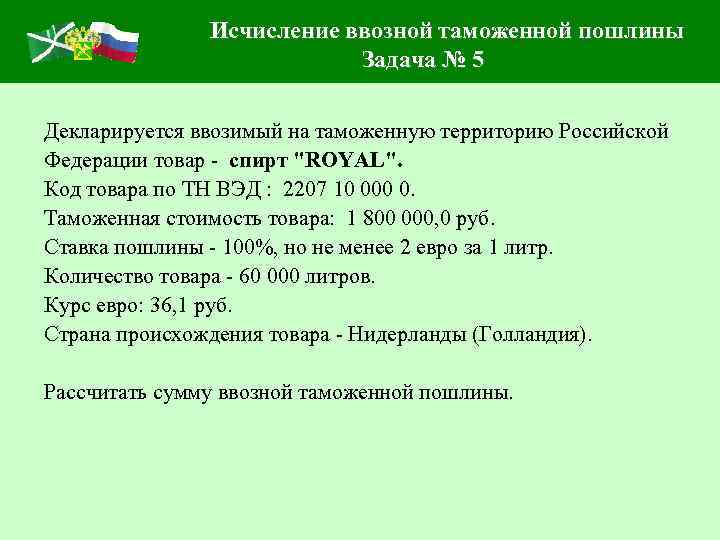 Исчисление ввозной таможенной пошлины
Задача № 5

Декларируется ввозимый на таможенную территорию Российской Федерации товар - спирт "ROYAL".
Код товара по ТН ВЭД : 2207 10 000 0.
Таможенная стоимость товара: 1 800 000,0 руб.
Ставка пошлины - 100%, но не менее 2 евро за 1 литр.
Количество товара - 60 000 литров.
Курс евро: 36,1 руб.
Страна происхождения товара - Нидерланды (Голландия).

Рассчитать сумму ввозной таможенной пошлины.